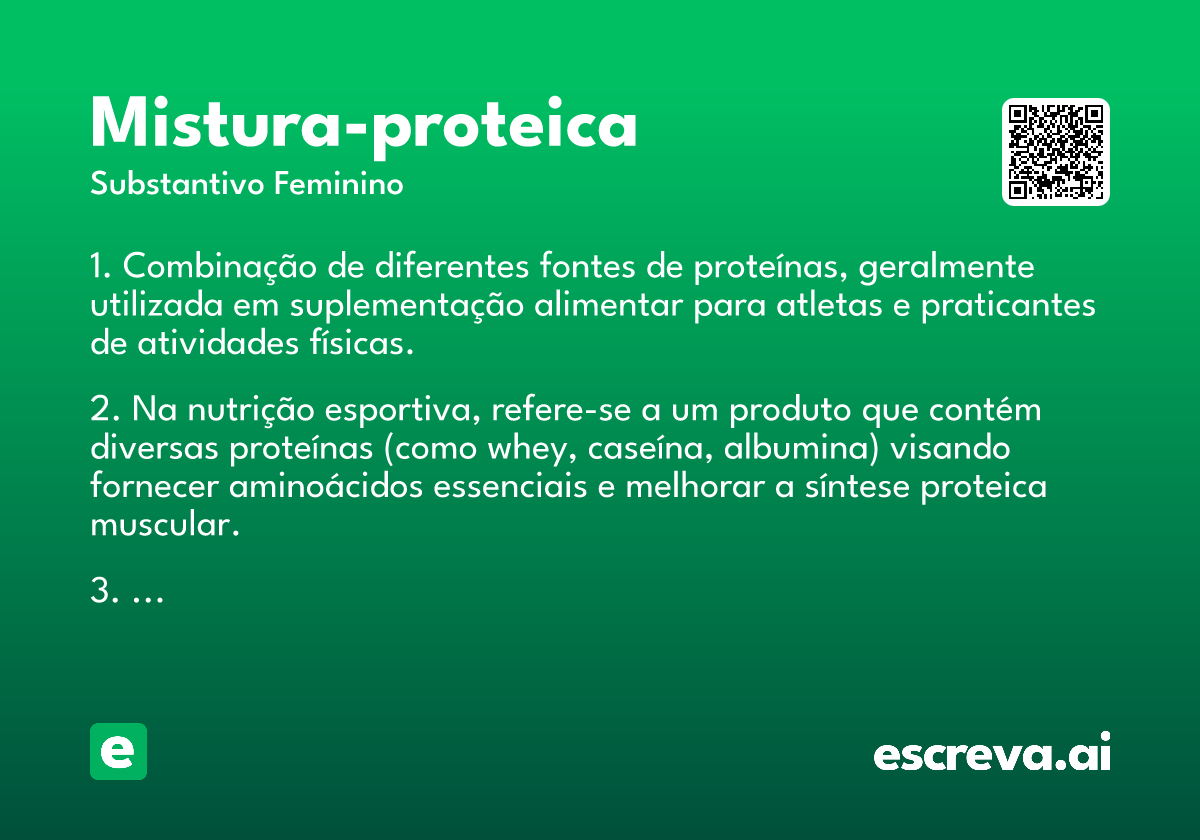 Mistura-proteica
Substantivo Feminino

1. Combinação de diferentes fontes de proteínas, geralmente utilizada em suplementação alimentar para atletas e praticantes de atividades físicas.

2. Na nutrição esportiva, refere-se a um produto que contém diversas proteínas (como whey, caseína, albumina) visando fornecer aminoácidos essenciais e melhorar a síntese proteica muscular.

3. ...

e

escreva.ai